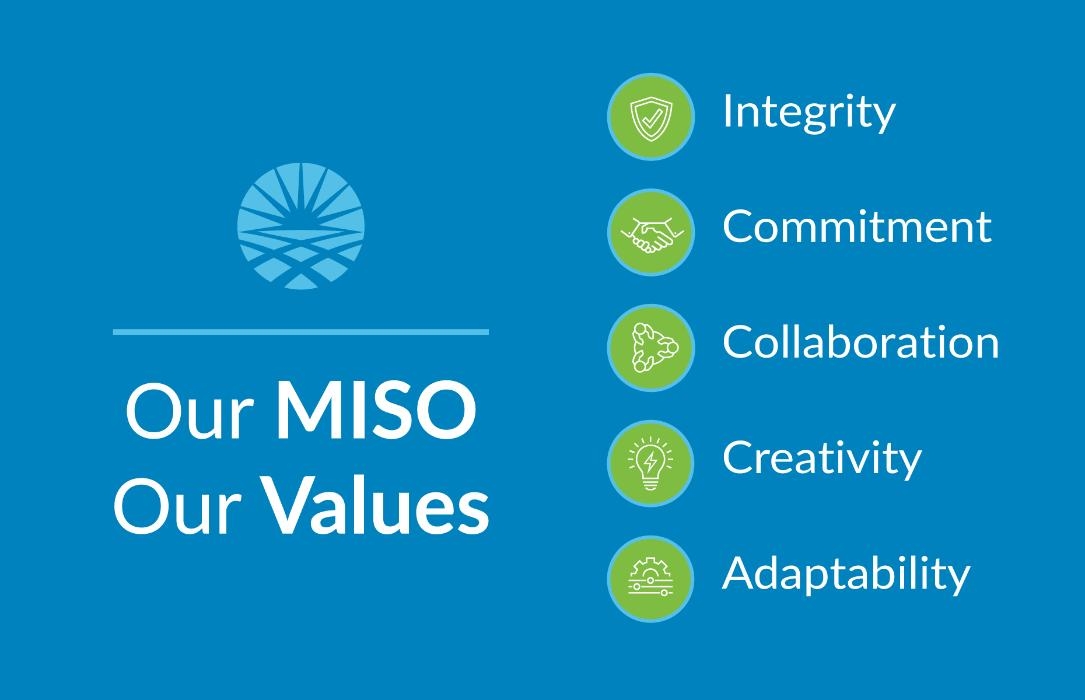 Our MISO
Our Values

Integrity

Commitment

Collaboration

Creativity

Adaptability